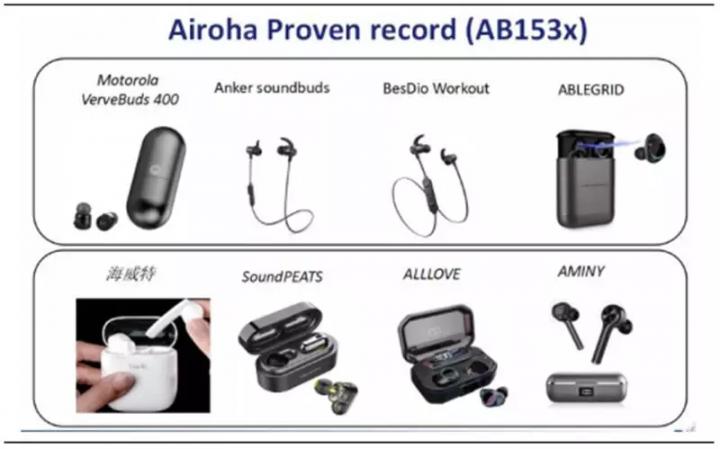 Airoha Proven record (AB153x)

Motorola VerveBuds 400

Anker soundbuds

BesDio Workout

ABLEGRID

海威特

SoundPEATS

ALLLOVE

AMINY